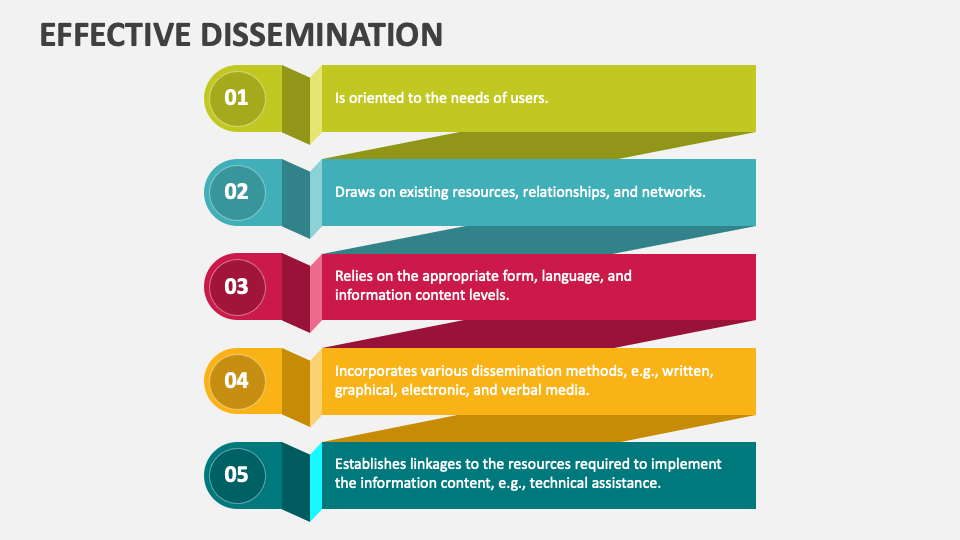 EFFECTIVE DISSEMINATION

01
Is oriented to the needs of users.

02
Draws on existing resources, relationships, and networks.

03
Relies on the appropriate form, language, and information content levels.

04
Incorporates various dissemination methods, e.g., written, graphical, electronic, and verbal media.

05
Establishes linkages to the resources required to implement the information content, e.g., technical assistance.